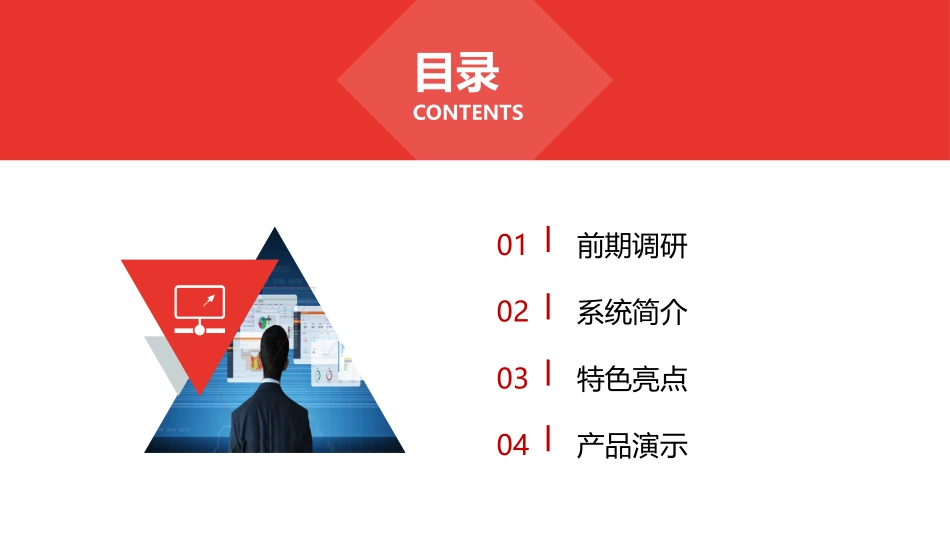 目录
CONTENTS

01 前期调研

02 系统简介

03 特色亮点

04 产品演示